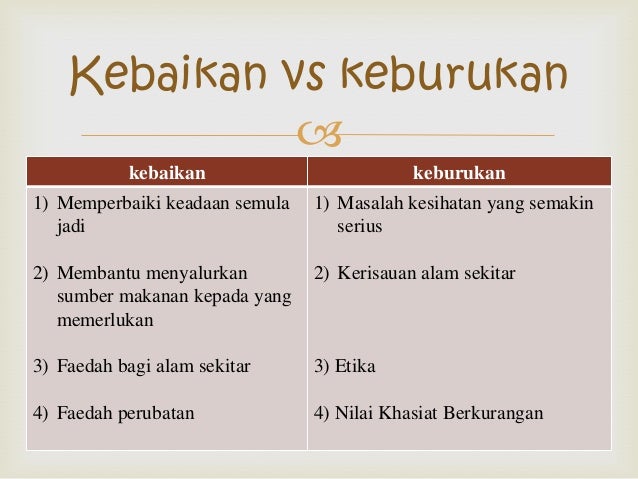 Kebaikan vs keburukan

| kebaikan | keburukan |
|---|---|
| 1) Memperbaiki keadaan semula jadi | 1) Masalah kesihatan yang semakin serius |
| 2) Membantu menyalurkan sumber makanan kepada yang memerlukan | 2) Kerisauan alam sekitar |
| 3) Faedah bagi alam sekitar | 3) Etika |
| 4) Faedah perubatan | 4) Nilai Khasiat Berkurangan |